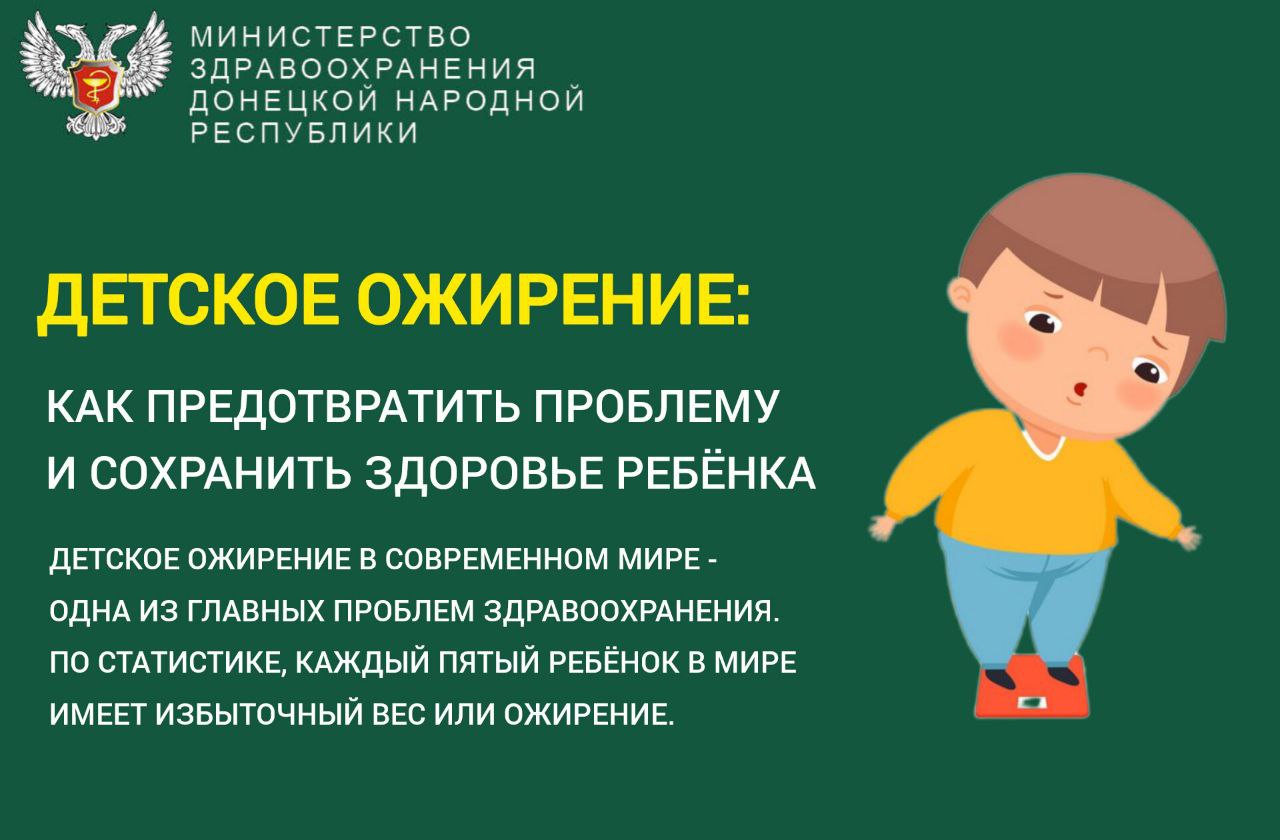 МИНИСТЕРСТВО ЗДРАВООХРАНЕНИЯ ДОНЕЦКОЙ НАРОДНОЙ РЕСПУБЛИКИ

ДЕТСКОЕ ОЖИРЕНИЕ:

КАК ПРЕДОТВРАТИТЬ ПРОБЛЕМУ И СОХРАНИТЬ ЗДОРОВЬЕ РЕБЁНКА

ДЕТСКОЕ ОЖИРЕНИЕ В СОВРЕМЕННОМ МИРЕ - ОДНА ИЗ ГЛАВНЫХ ПРОБЛЕМ ЗДРАВООХРАНЕНИЯ. ПО СТАТИСТИКЕ, КАЖДЫЙ ПЯТЫЙ РЕБЁНОК В МИРЕ ИМЕЕТ ИЗБЫТОЧНЫЙ ВЕС ИЛИ ОЖИРЕНИЕ.